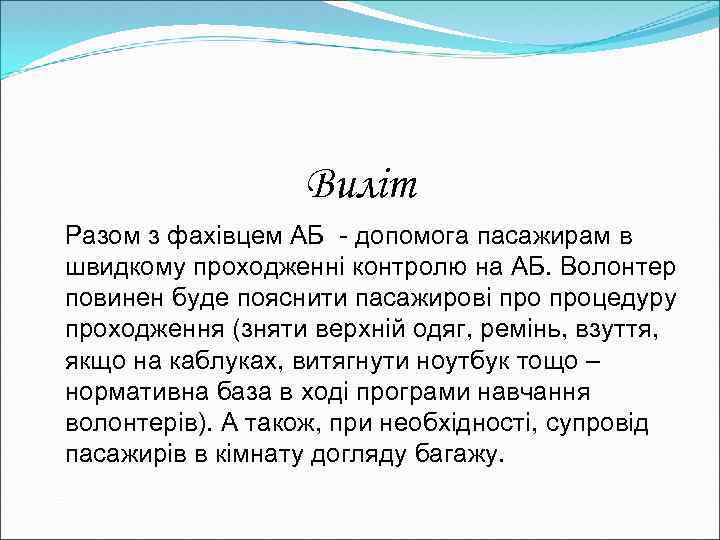 Виліт

Разом з фахівцем АБ - допомога пасажирам в швидкому проходженні контролю на АБ. Волонтер повинен буде пояснити пасажирові про процедуру проходження (зняти верхній одяг, ремінь, взуття, якщо на каблуках, витягнути ноутбук тощо – нормативна база в ході програми навчання волонтерів). А також, при необхідності, супровід пасажирів в кімнату догляду багажу.